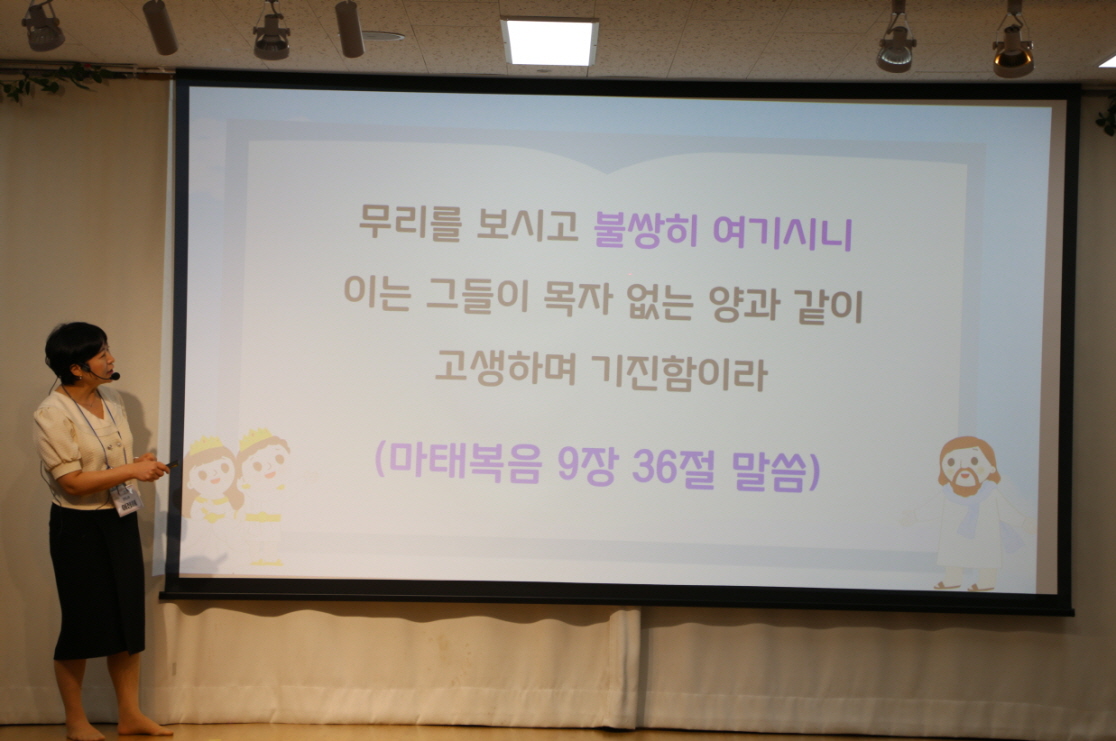 무리를 보시고 불쌍히 여기시니
이는 그들이 목자 없는 양과 같이
고생하며 기진함이라

(마태복음 9장 36절 말씀)